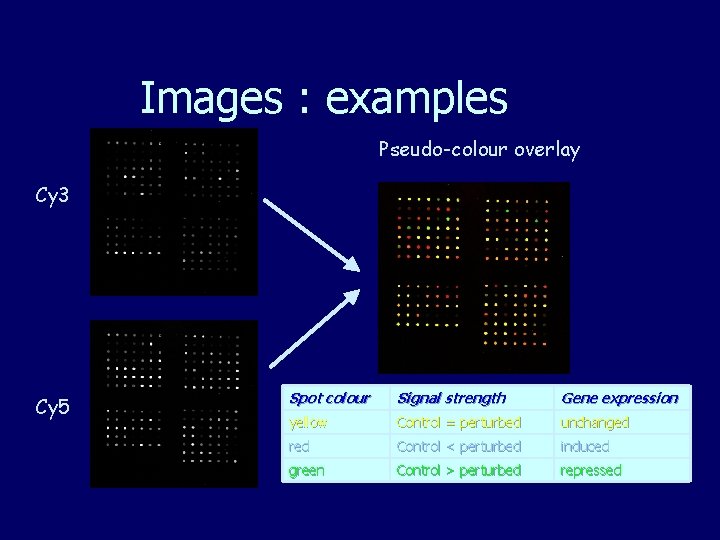 Images : examples

Cy3

Cy5

Pseudo-colour overlay

| Spot colour | Signal strength | Gene expression |
|---|---|---|
| yellow | Control = perturbed | unchanged |
| red | Control < perturbed | induced |
| green | Control > perturbed | repressed |